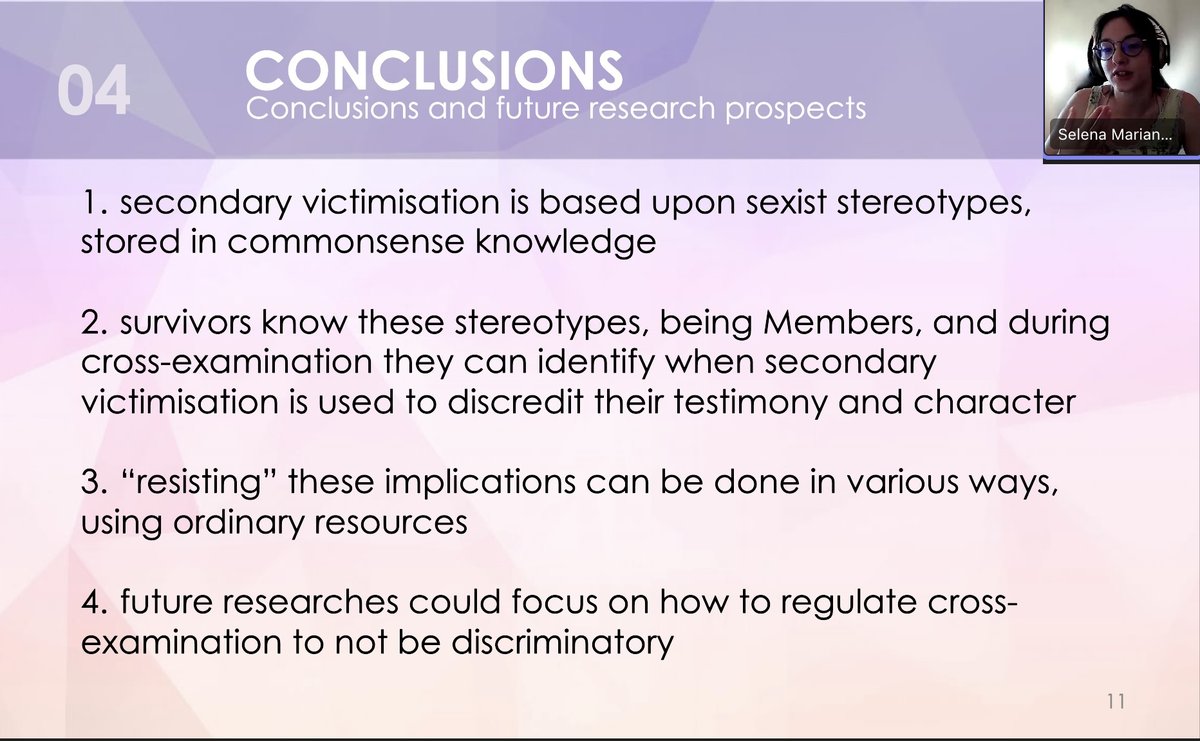 04

CONCLUSIONS
Conclusions and future research prospects

Selena Marian...

1. secondary victimisation is based upon sexist stereotypes, stored in commonsense knowledge

2. survivors know these stereotypes, being Members, and during cross-examination they can identify when secondary victimisation is used to discredit their testimony and character

3. “resisting” these implications can be done in various ways, using ordinary resources

4. future researches could focus on how to regulate cross-examination to not be discriminatory

11